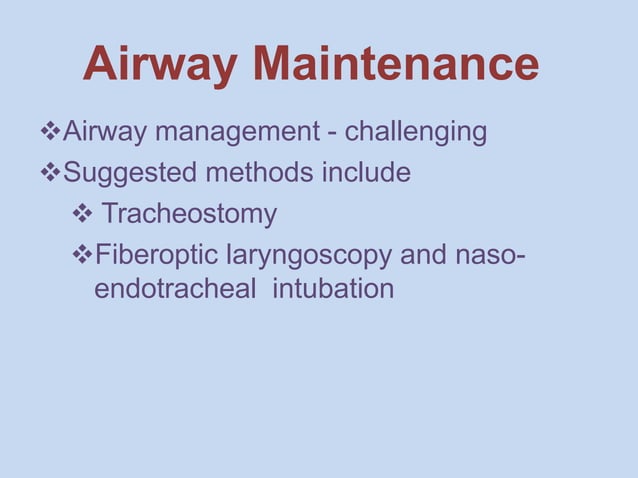 Airway Maintenance

❖Airway management - challenging

❖Suggested methods include

❖ Tracheostomy

❖Fiberoptic laryngoscopy and naso-endotracheal intubation